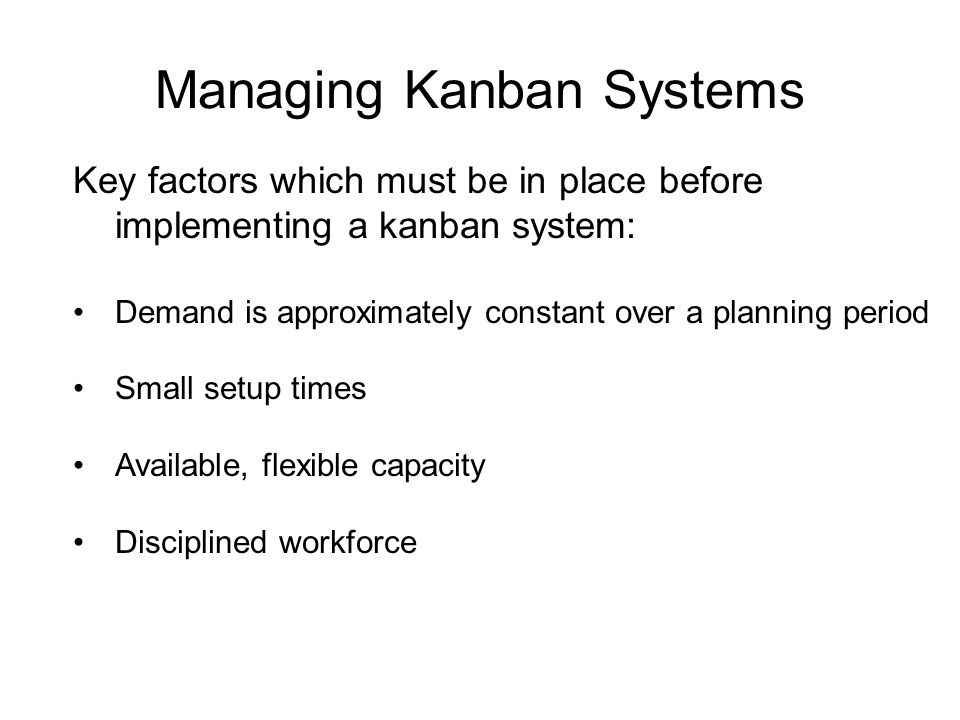 Managing Kanban Systems

Key factors which must be in place before implementing a kanban system:

• Demand is approximately constant over a planning period

• Small setup times

• Available, flexible capacity

• Disciplined workforce